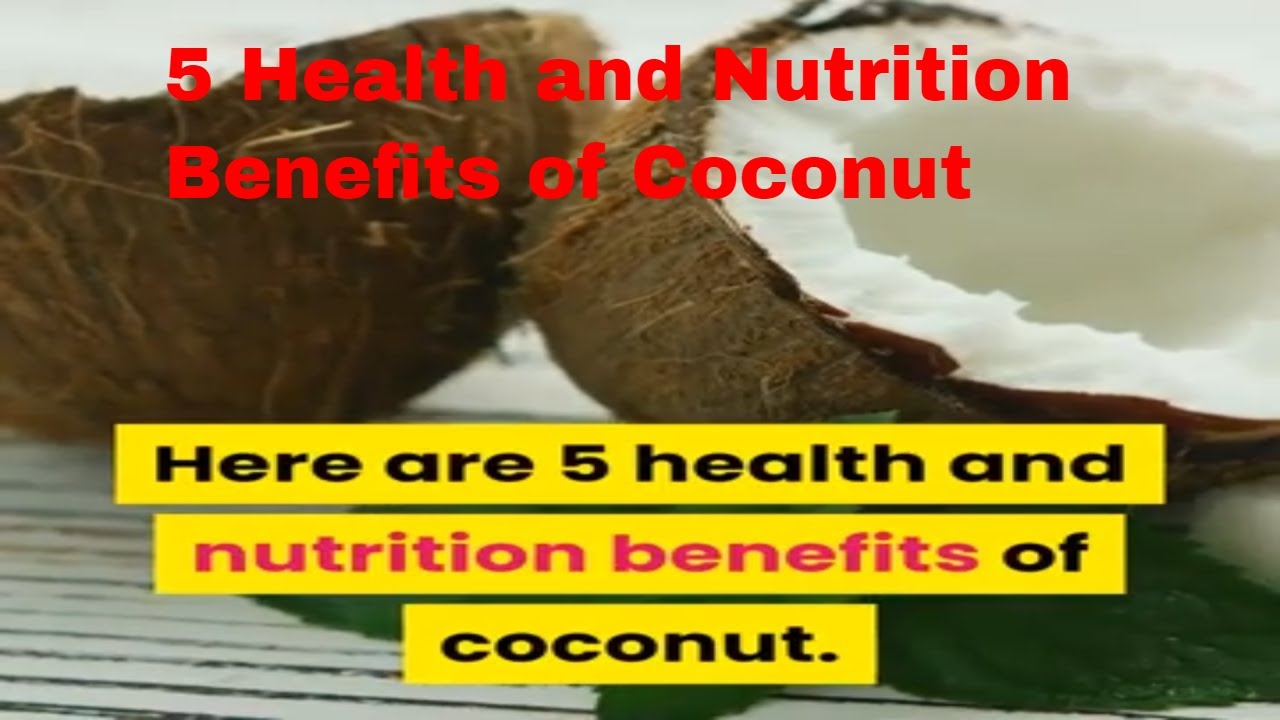 5 Health and Nutrition Benefits of Coconut

Here are 5 health and nutrition benefits of coconut.